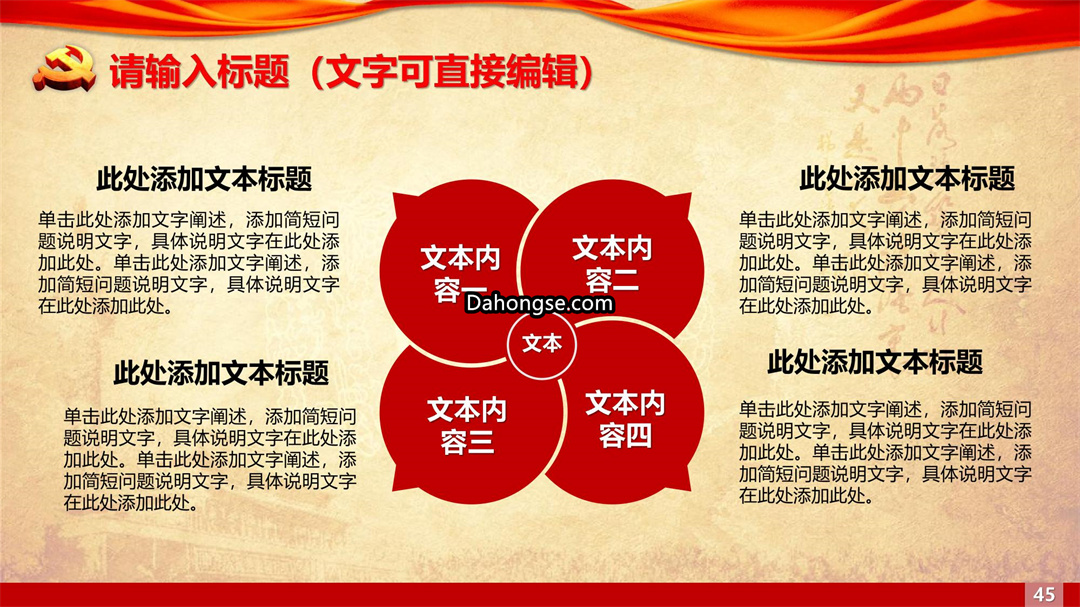 请输入标题（文字可直接编辑）

此处添加文本标题

单击此处添加文字阐述，添加简短问题说明文字，具体说明文字在此处添加此处。单击此处添加文字阐述，添加简短问题说明文字，具体说明文字在此处添加此处。

此处添加文本标题

单击此处添加文字阐述，添加简短问题说明文字，具体说明文字在此处添加此处。单击此处添加文字阐述，添加简短问题说明文字，具体说明文字在此处添加此处。

文本内容一

文本内容二

Dahongse.com

文本

文本内容三

文本内容四

此处添加文本标题

单击此处添加文字阐述，添加简短问题说明文字，具体说明文字在此处添加此处。单击此处添加文字阐述，添加简短问题说明文字，具体说明文字在此处添加此处。

此处添加文本标题

单击此处添加文字阐述，添加简短问题说明文字，具体说明文字在此处添加此处。单击此处添加文字阐述，添加简短问题说明文字，具体说明文字在此处添加此处。

45